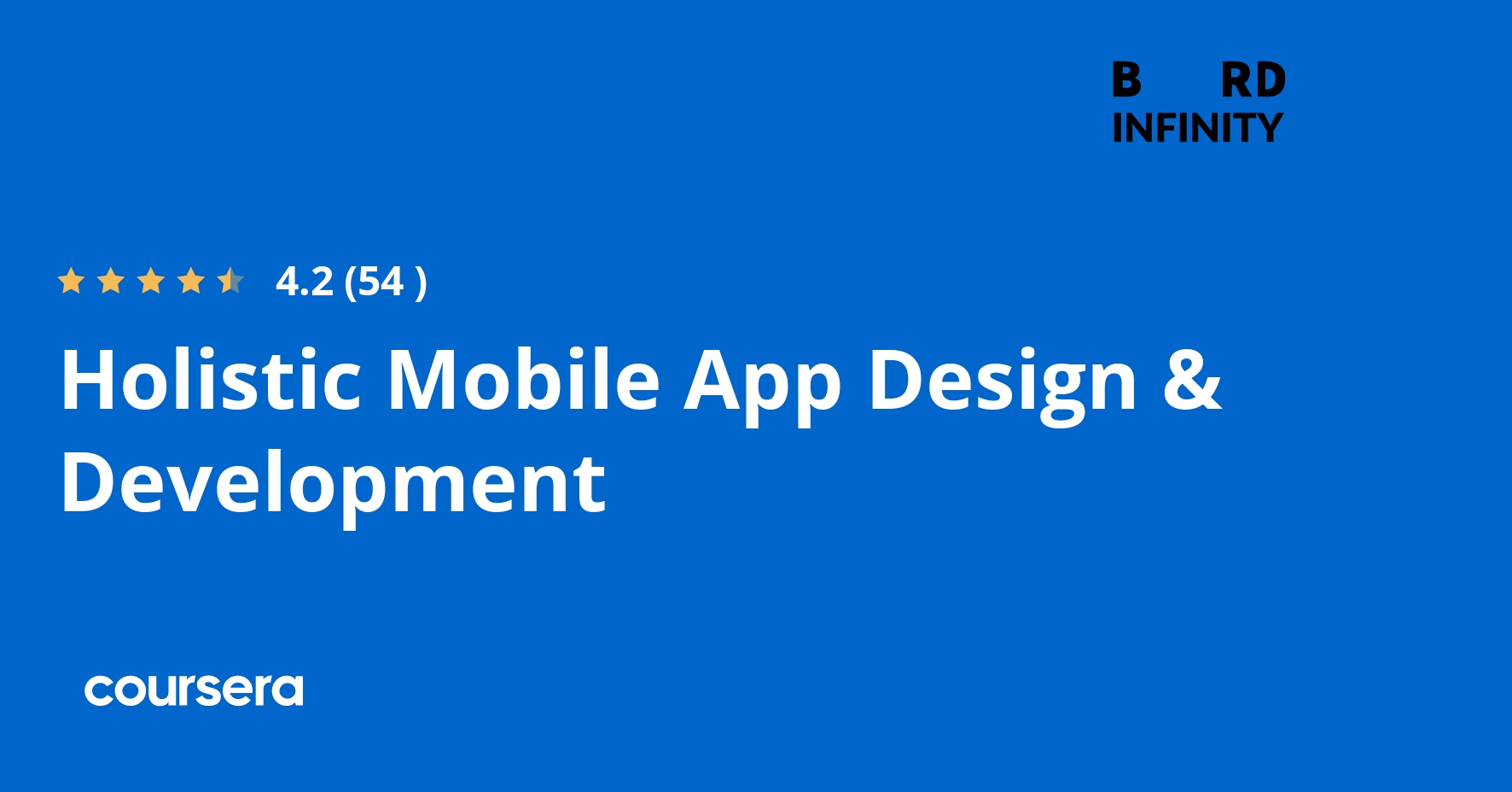 B RD
INFINITY

4.2 (54 )

Holistic Mobile App Design & Development

coursera